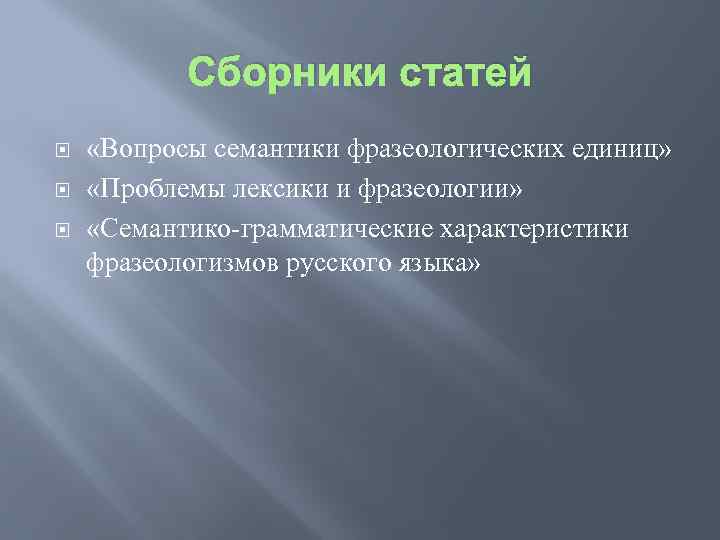 Сборники статей

«Вопросы семантики фразеологических единиц»
«Проблемы лексики и фразеологии»
«Семантико-грамматические характеристики фразеологизмов русского языка»